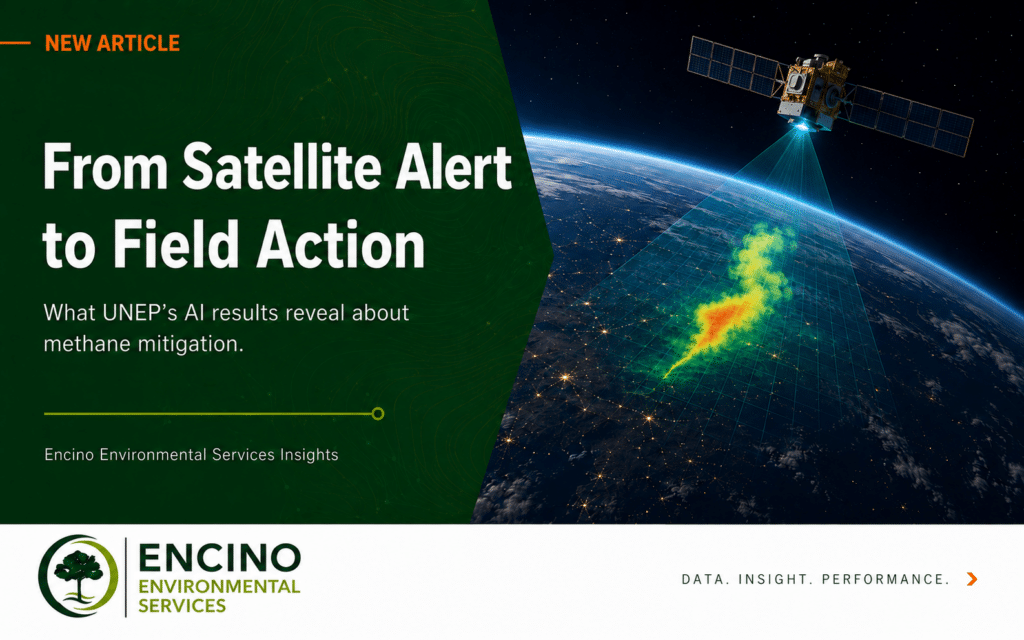 NEW ARTICLE

From Satellite Alert to Field Action

What UNEP's AI results reveal about methane mitigation.

Encino Environmental Services Insights

ENCINO ENVIRONMENTAL SERVICES

DATA. INSIGHT. PERFORMANCE.